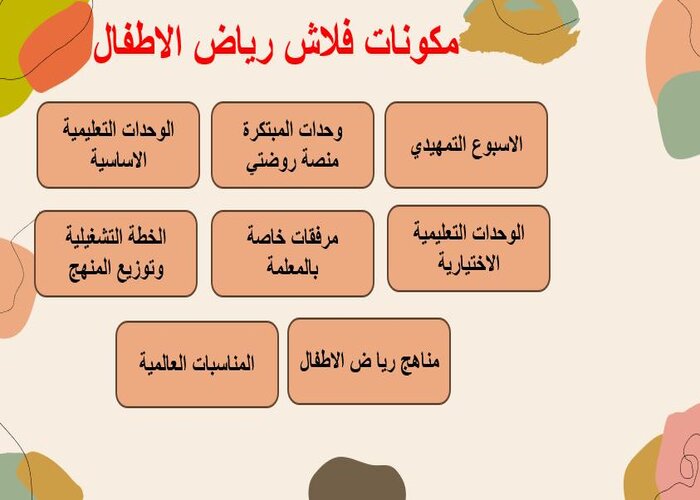 مكونات فلاش رياض الاطفال

الاسبوع التمهيدي

وحدات المبتكرة
منصة روضتي

الوحدات التعليمية
الاساسية

الوحدات التعليمية
الاختيارية

مرفقات خاصة
بالمعلمة

الخطة التشغيلية
وتوزيع المنهج

مناهج ريا ض الاطفال

المناسبات العالمية